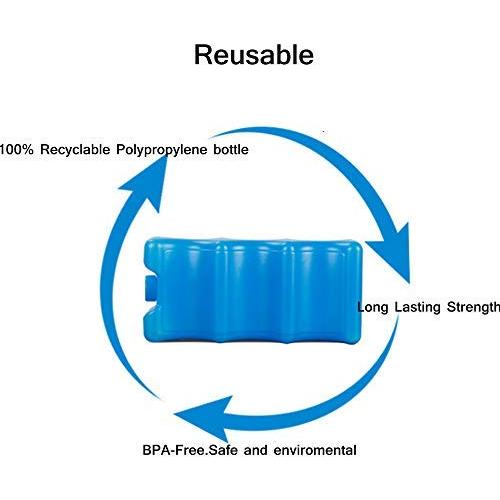 Reusable

100% Recyclable Polypropylene bottle

Long Lasting Strength

BPA-Free.Safe and enviromental